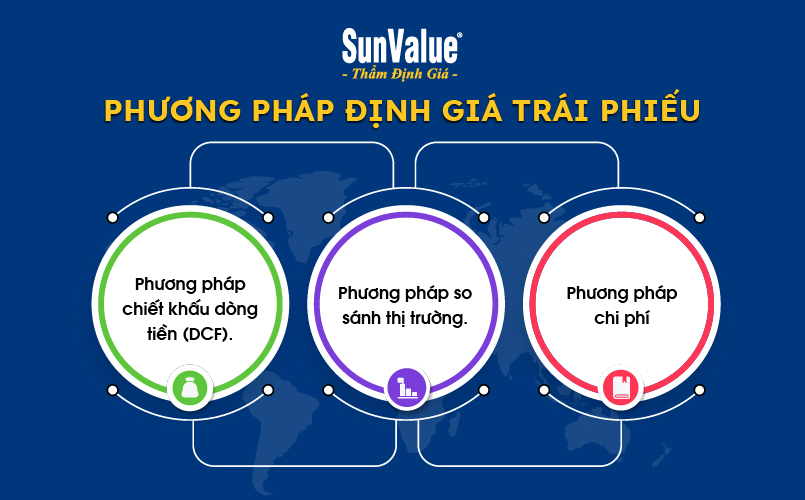 SunValue®
- Thẩm Định Giá -

PHƯƠNG PHÁP ĐỊNH GIÁ TRÁI PHIẾU

Phương pháp chiết khấu dòng tiền (DCF).

Phương pháp so sánh thị trường.

Phương pháp chi phí